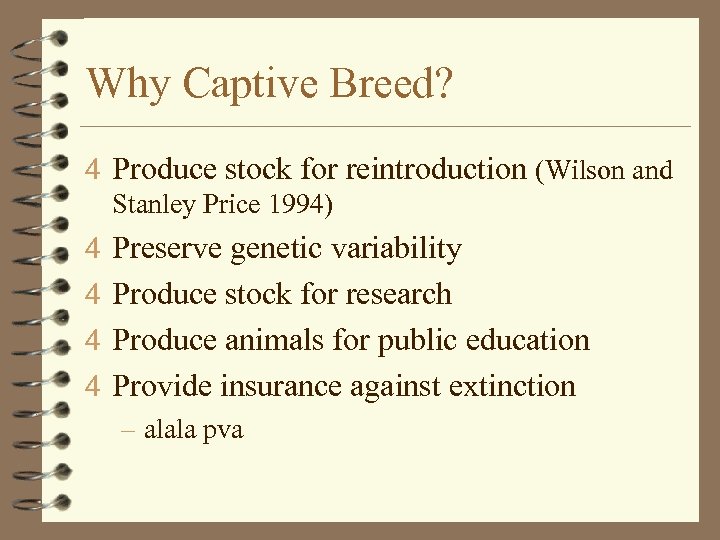 Why Captive Breed?

4 Produce stock for reintroduction (Wilson and Stanley Price 1994)

4 Preserve genetic variability

4 Produce stock for research

4 Produce animals for public education

4 Provide insurance against extinction

– alala pva